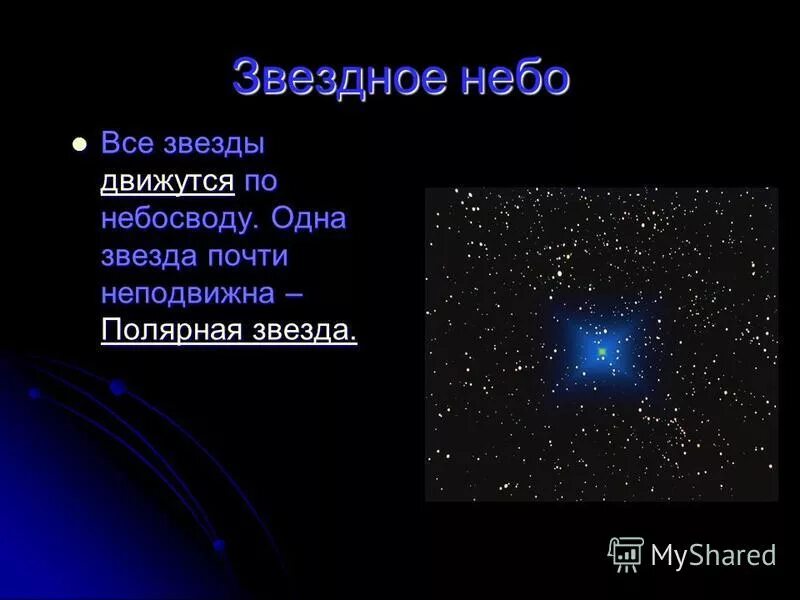 Звездное небо

Все звезды движутся по небосводу. Одна звезда почти неподвижна – Полярная звезда.

MyShared